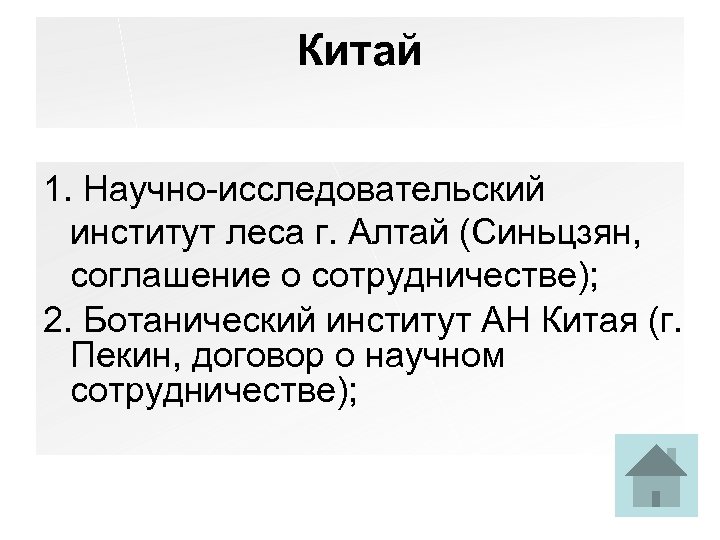 Китай

1. Научно-исследовательский институт леса г. Алтай (Синьцзян, соглашение о сотрудничестве);
2. Ботанический институт АН Китая (г. Пекин, договор о научном сотрудничестве);